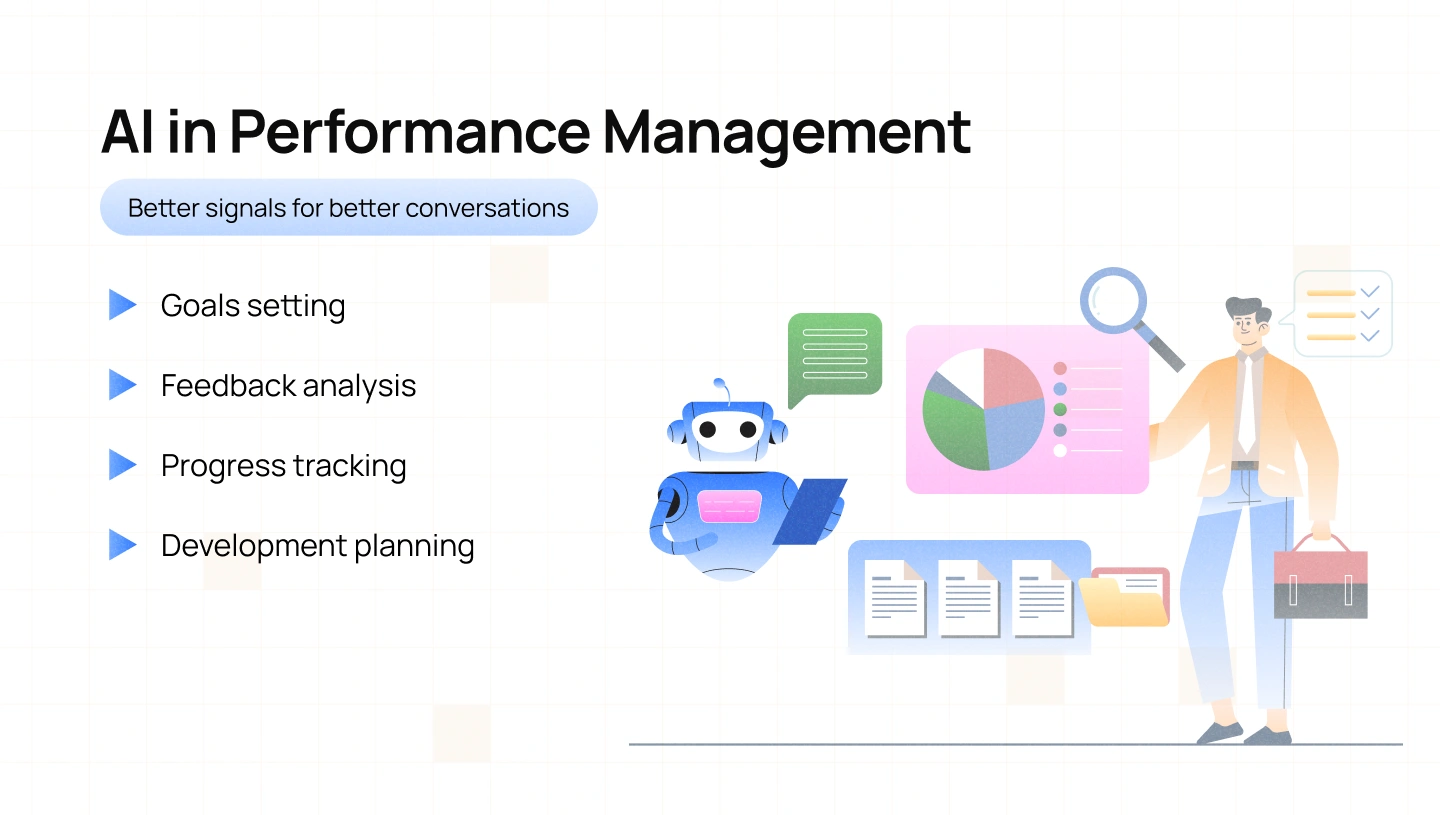 AI in Performance Management

Better signals for better conversations

Goals setting

Feedback analysis

Progress tracking

Development planning